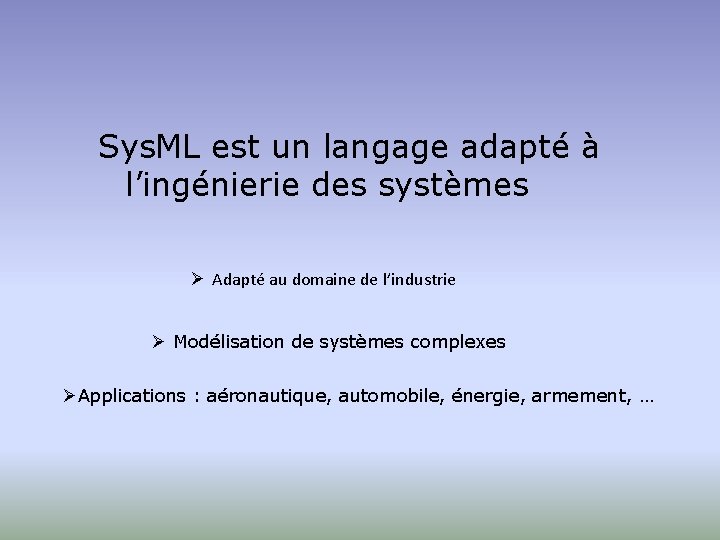 SysML est un langage adapté à l’ingénierie des systèmes

➢ Adapté au domaine de l’industrie

➢ Modélisation de systèmes complexes

➢Applications : aéronautique, automobile, énergie, armement, …